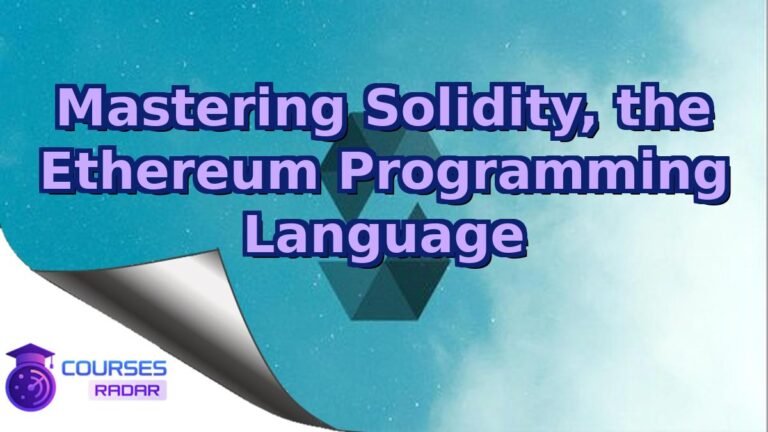 Mastering Solidity, the Ethereum Programming Language

COURSES
RADAR